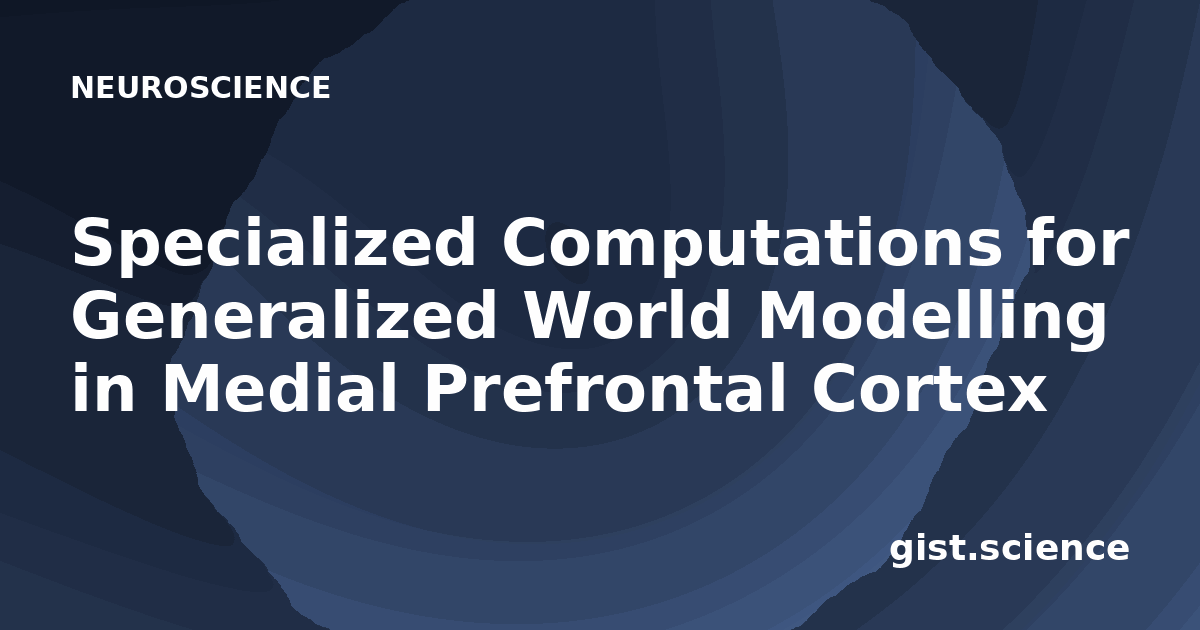 NEUROSCIENCE

Specialized Computations for Generalized World Modelling in Medial Prefrontal Cortex

gist.science